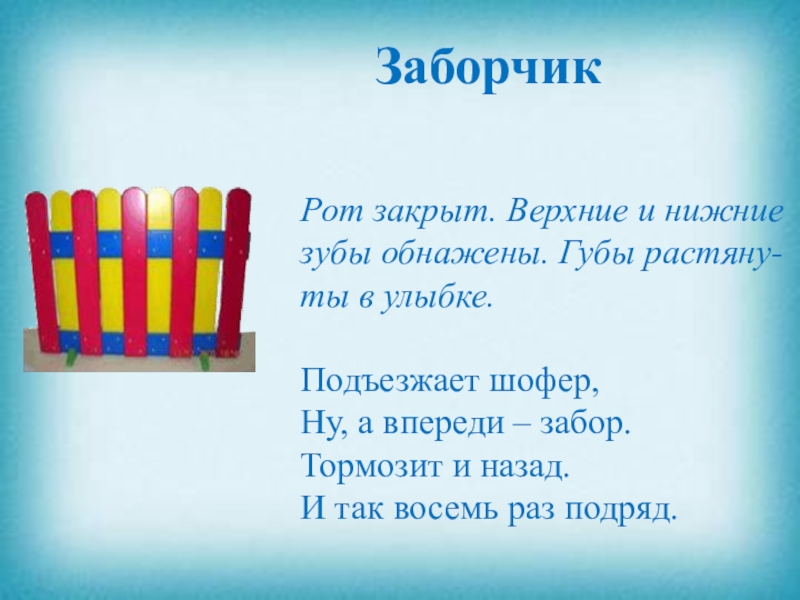 Заборчик

Рот закрыт. Верхние и нижние зубы обнажены. Губы растянуты в улыбке.

Подъезжает шофер,
Ну, а впереди – забор.
Тормозит и назад.
И так восемь раз подряд.